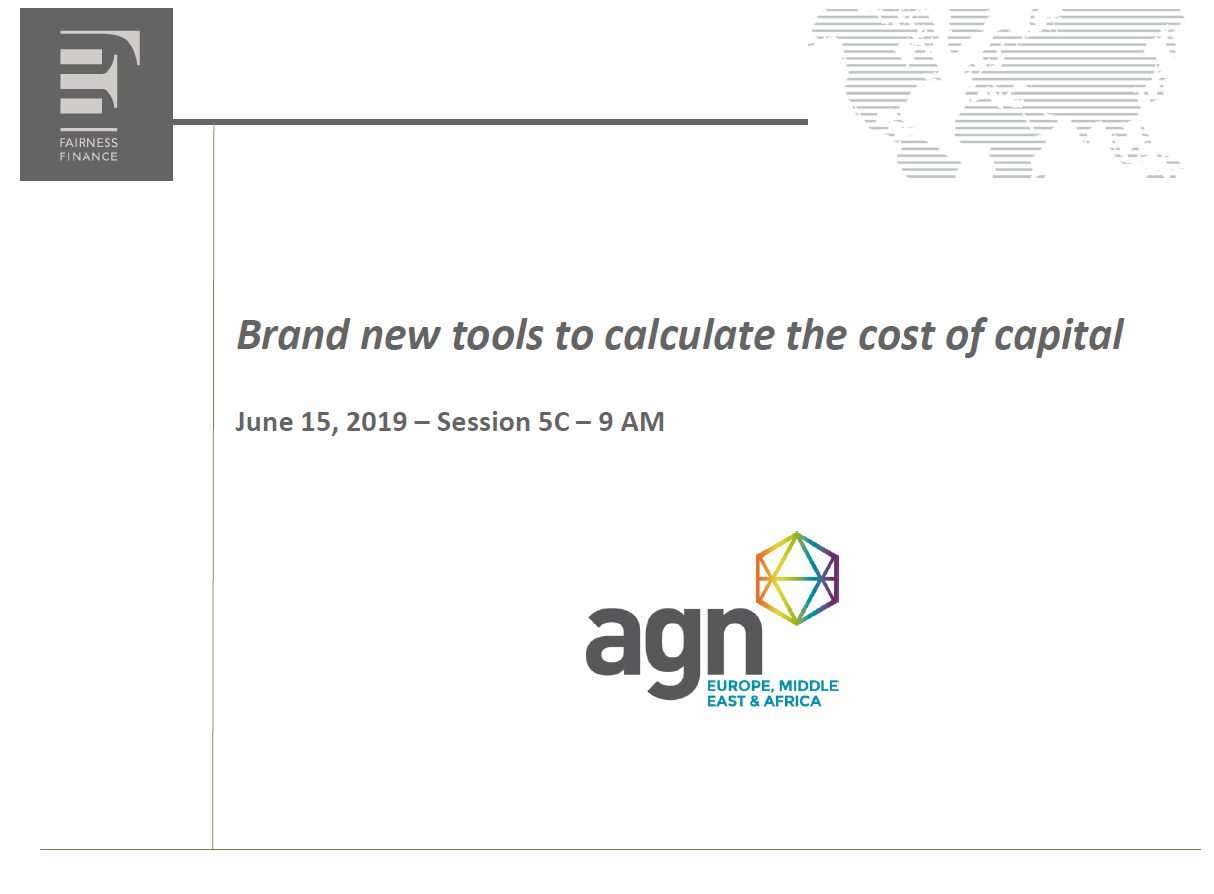 FAIRNESS
FINANCE

Brand new tools to calculate the cost of capital

June 15, 2019 – Session 5C – 9 AM

agn
EUROPE, MIDDLE
EAST & AFRICA